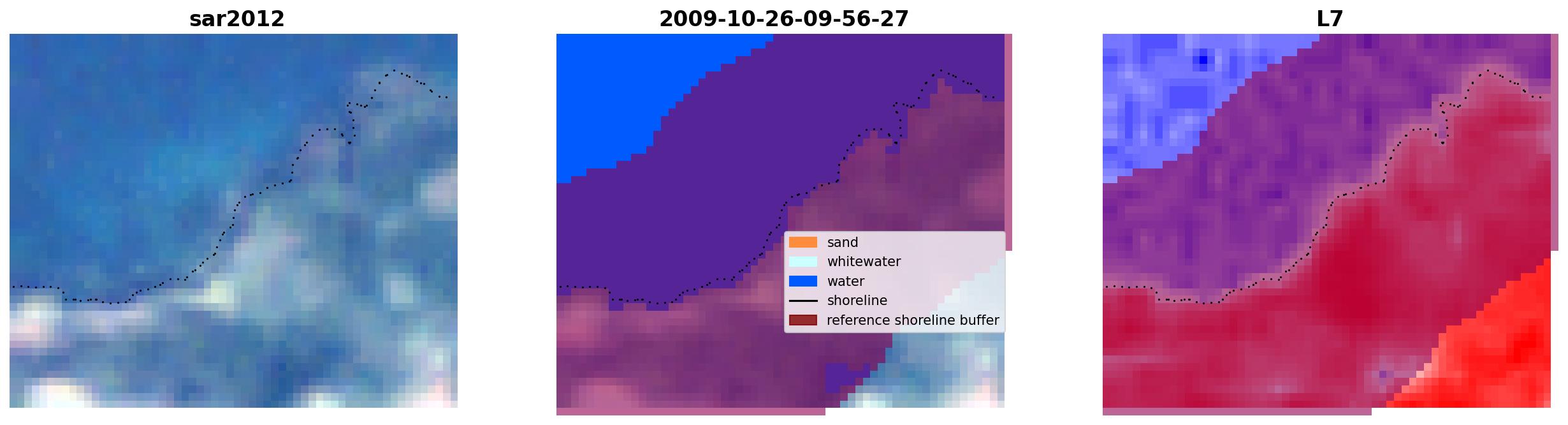 sar2012

2009-10-26-09-56-27

sand
whitewater
water
shoreline
reference shoreline buffer

L7